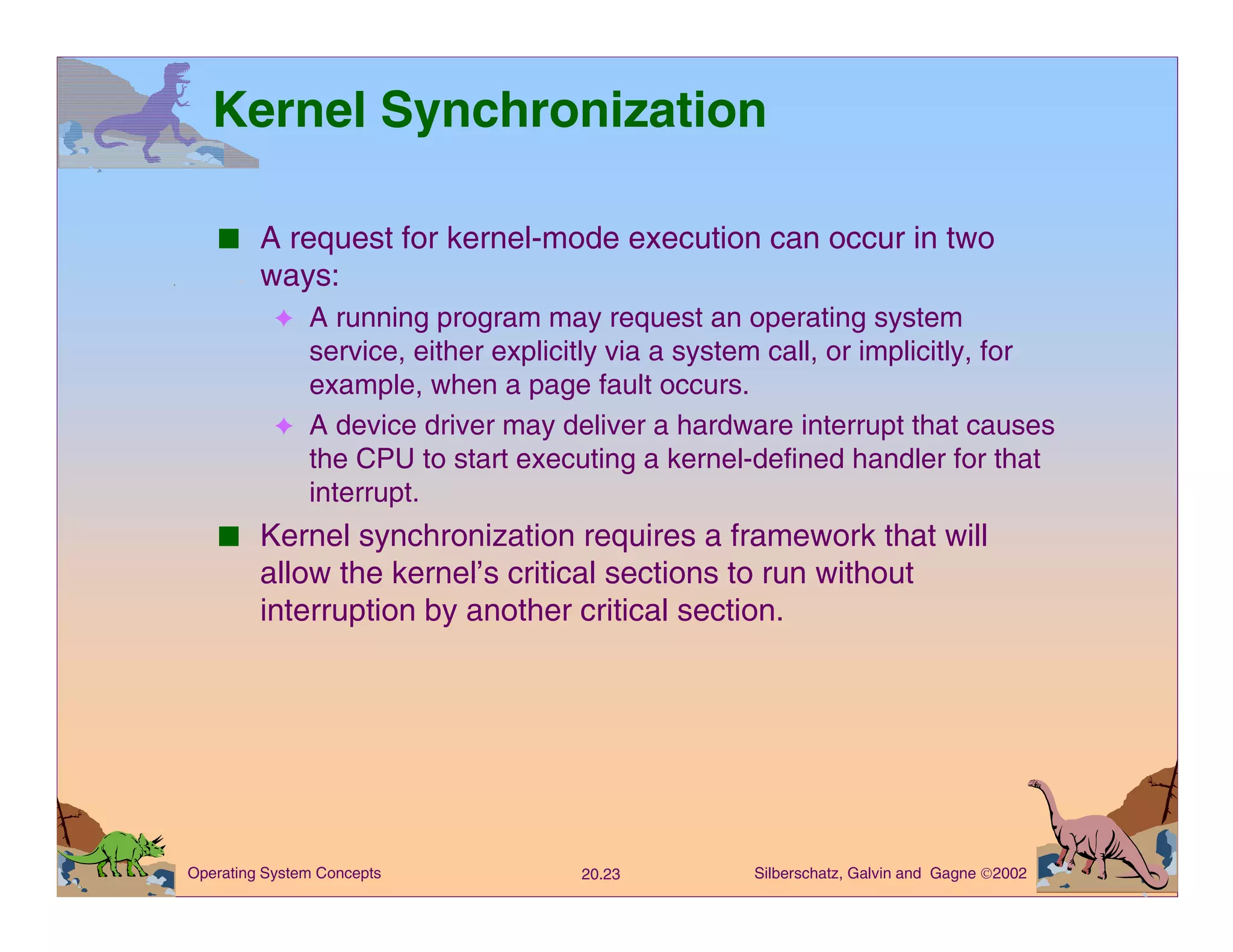 Kernel Synchronization

■ A request for kernel-mode execution can occur in two ways:

✦ A running program may request an operating system service, either explicitly via a system call, or implicitly, for example, when a page fault occurs.

✦ A device driver may deliver a hardware interrupt that causes the CPU to start executing a kernel-defined handler for that interrupt.

■ Kernel synchronization requires a framework that will allow the kernel's critical sections to run without interruption by another critical section.

Operating System Concepts

20.23

Silberschatz, Galvin and Gagne ©2002